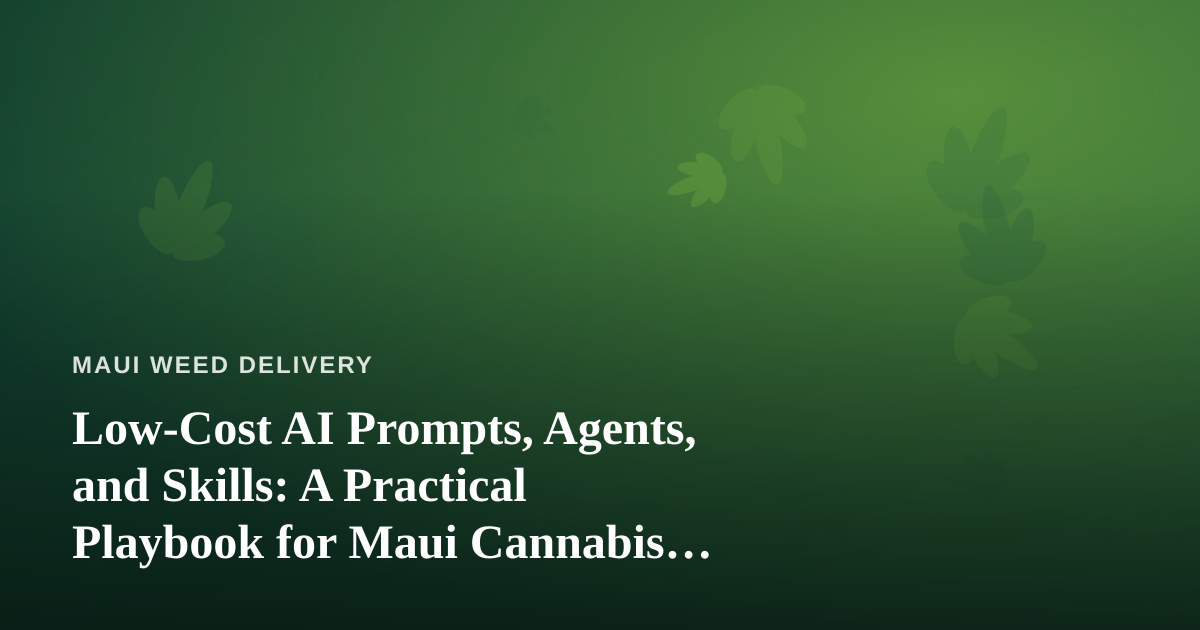 MAUI WEED DELIVERY

Low-Cost AI Prompts, Agents, and Skills: A Practical Playbook for Maui Cannabis…